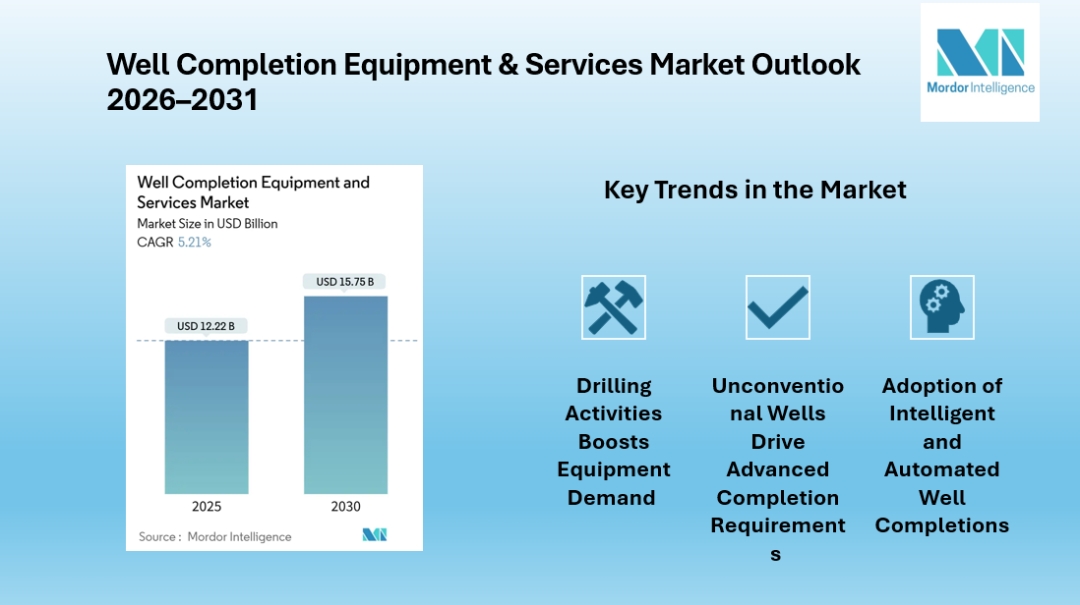 Well Completion Equipment & Services Market Outlook 2026–2031

Mordor Intelligence

Well Completion Equipment and Services Market
Market Size in USD Billion
CAGR 5.21%

USD 12.22 B
USD 15.75 B

2025
2030

Source : Mordor Intelligence

Key Trends in the Market

Drilling Activities Boosts Equipment Demand

Unconventional Wells Drive Advanced Completion Requirements

Adoption of Intelligent and Automated Well Completions